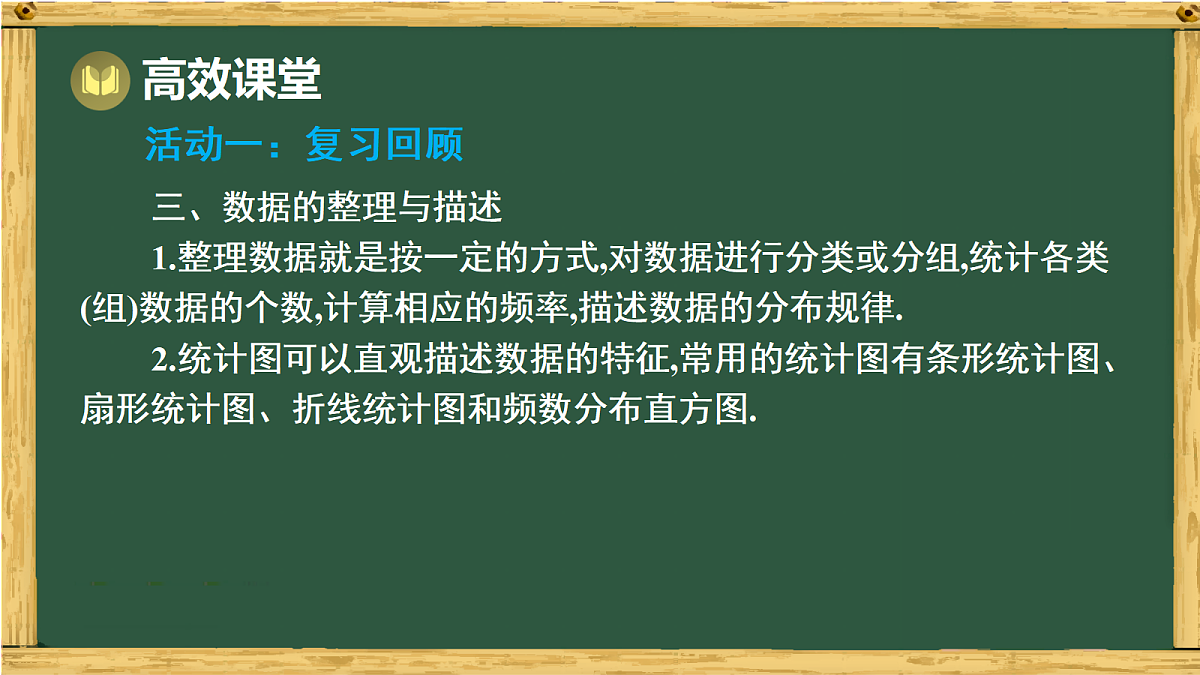 高效课堂

活动一：复习回顾

三、数据的整理与描述

1.整理数据就是按一定的方式,对数据进行分类或分组,统计各类(组)数据的个数,计算相应的频率,描述数据的分布规律.

2.统计图可以直观描述数据的特征,常用的统计图有条形统计图、扇形统计图、折线统计图和频数分布直方图.